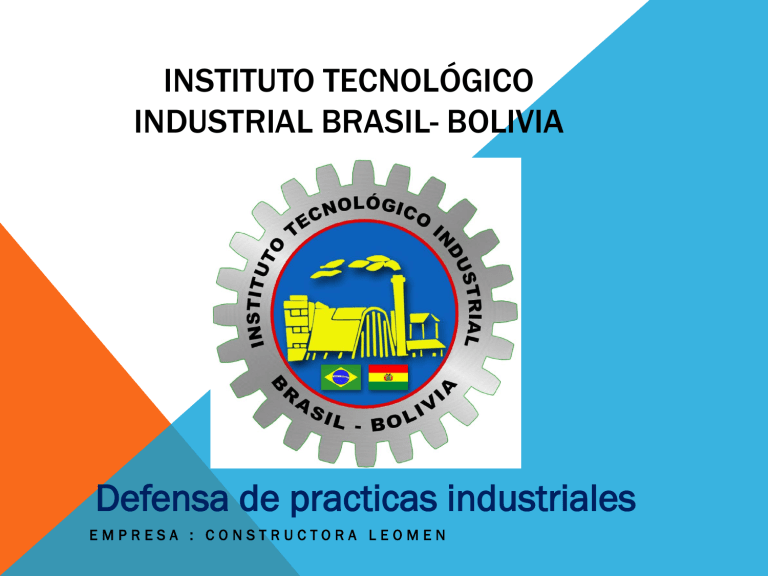 INSTITUTO TECNOLÓGICO INDUSTRIAL BRASIL- BOLIVIA

INSTITUTO TECNOLÓGICO INDUSTRIAL
BRASIL - BOLIVIA

Defensa de practicas industriales

EMPRESA : CONSTRUCTORA LEOMEN